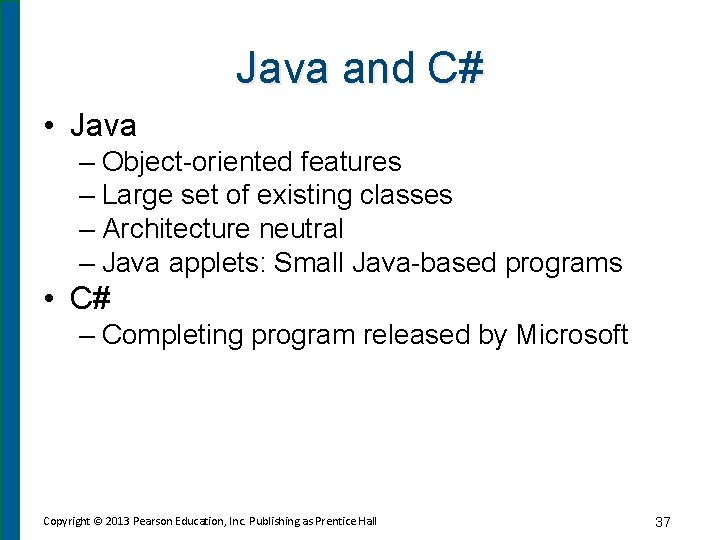 Java and C#

• Java
– Object-oriented features
– Large set of existing classes
– Architecture neutral
– Java applets: Small Java-based programs
• C#
– Completing program released by Microsoft

Copyright © 2013 Pearson Education, Inc. Publishing as Prentice Hall

37